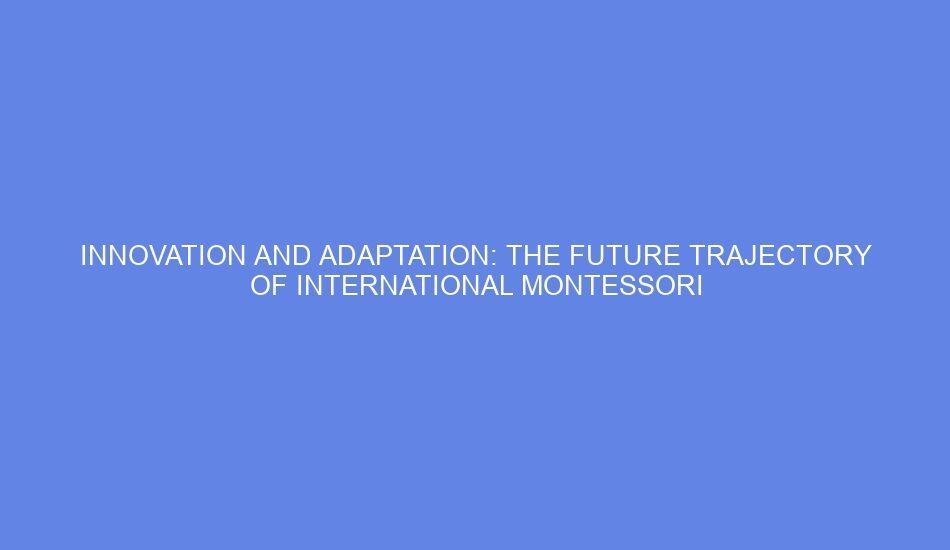 INNOVATION AND ADAPTATION: THE FUTURE TRAJECTORY OF INTERNATIONAL MONTESSORI